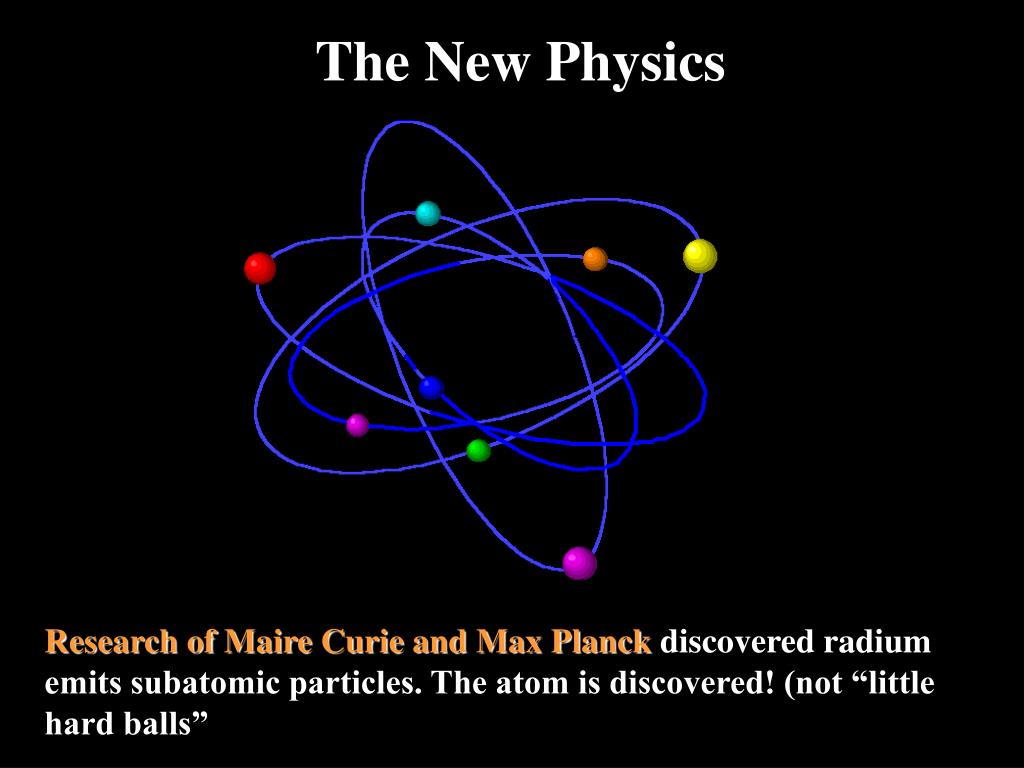 The New Physics

Research of Maire Curie and Max Planck discovered radium emits subatomic particles. The atom is discovered! (not “little hard balls”